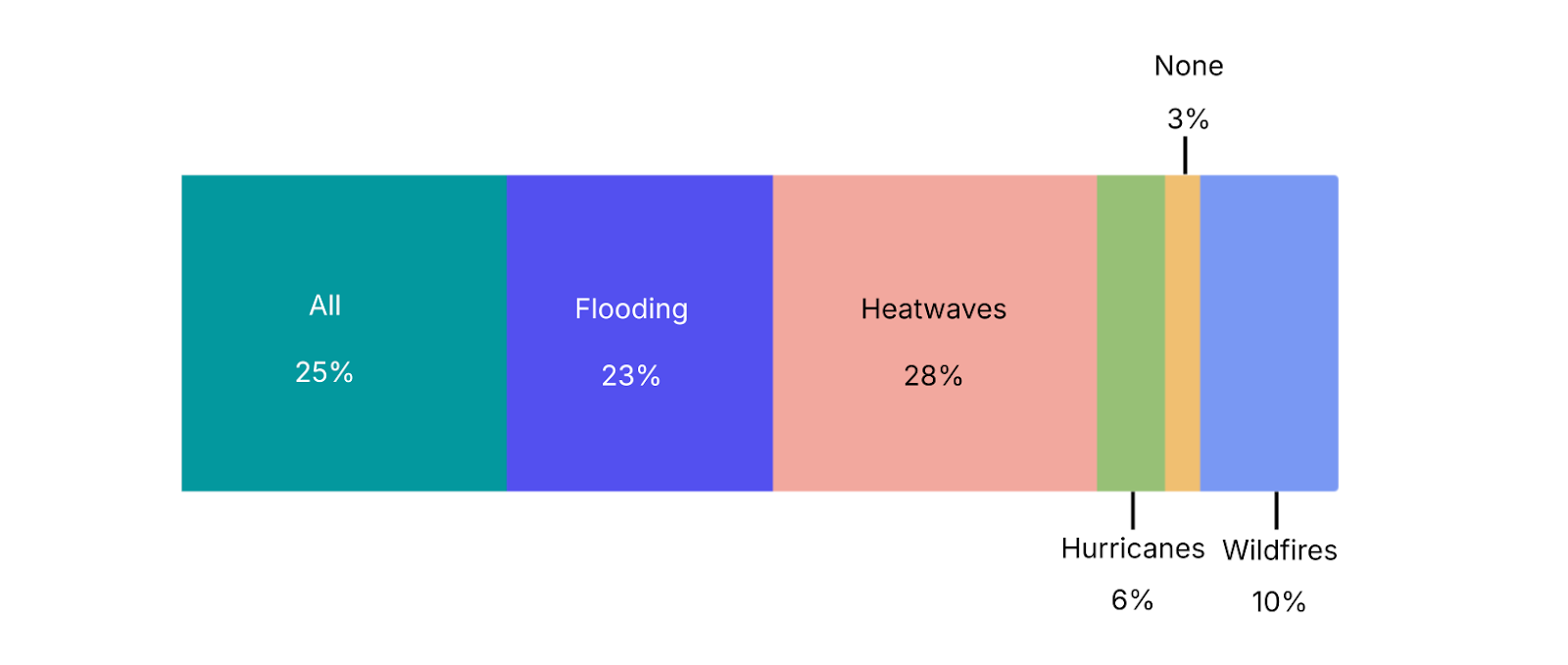 None
3%

All
25%

Flooding
23%

Heatwaves
28%

Hurricanes
6%

Wildfires
10%